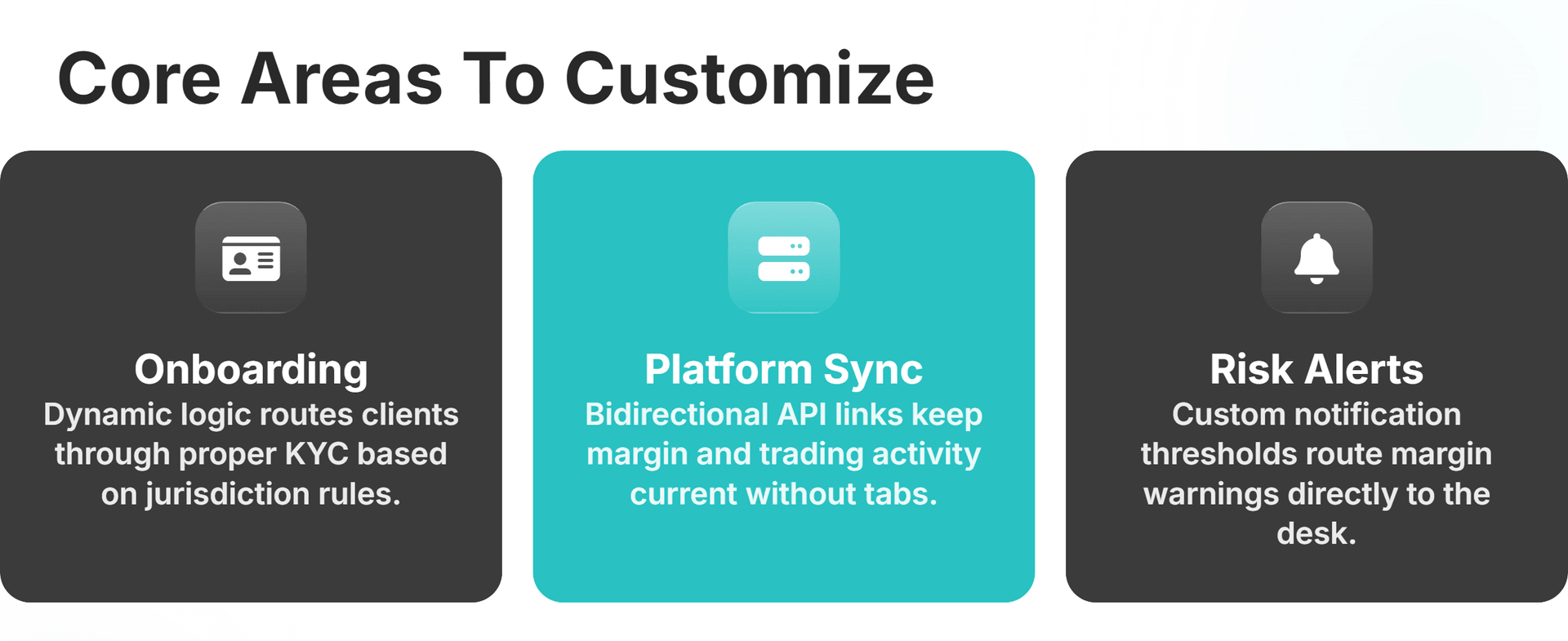 Core Areas To Customize

Onboarding
Dynamic logic routes clients through proper KYC based on jurisdiction rules.

Platform Sync
Bidirectional API links keep margin and trading activity current without tabs.

Risk Alerts
Custom notification thresholds route margin warnings directly to the desk.